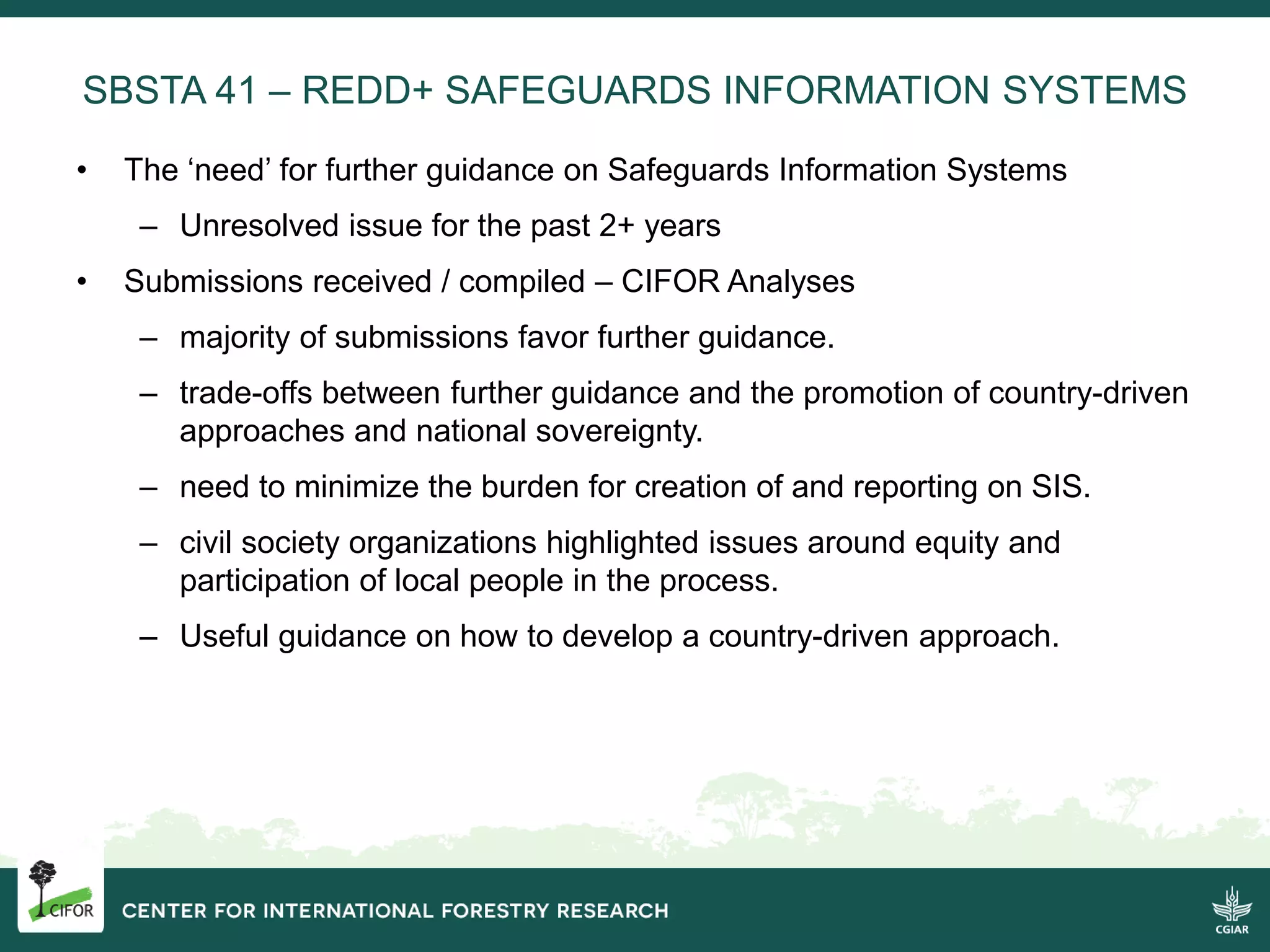 SBSTA 41 – REDD+ SAFEGUARDS INFORMATION SYSTEMS

• The ‘need’ for further guidance on Safeguards Information Systems
– Unresolved issue for the past 2+ years

• Submissions received / compiled – CIFOR Analyses
– majority of submissions favor further guidance.
– trade-offs between further guidance and the promotion of country-driven approaches and national sovereignty.
– need to minimize the burden for creation of and reporting on SIS.
– civil society organizations highlighted issues around equity and participation of local people in the process.
– Useful guidance on how to develop a country-driven approach.

CIFOR

CENTER FOR INTERNATIONAL FORESTRY RESEARCH

CGIAR